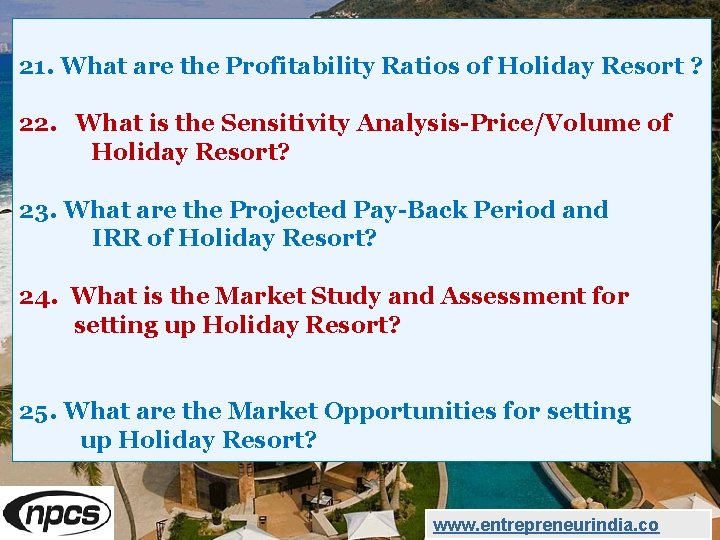 21. What are the Profitability Ratios of Holiday Resort ?

22. What is the Sensitivity Analysis-Price/Volume of Holiday Resort?

23. What are the Projected Pay-Back Period and IRR of Holiday Resort?

24. What is the Market Study and Assessment for setting up Holiday Resort?

25. What are the Market Opportunities for setting up Holiday Resort?

npcs

www.entrepreneurindia.co